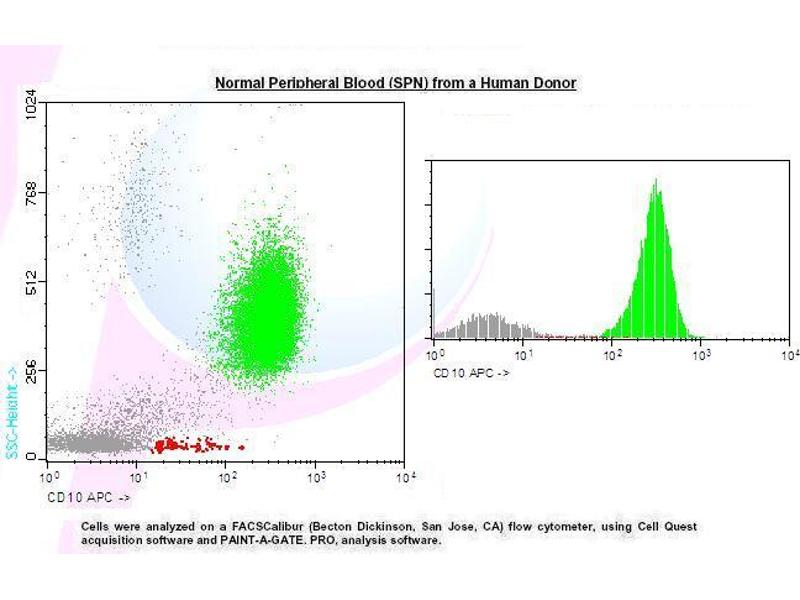 Normal Peripheral Blood (SPN) from a Human Donor

1024
768
512
256
0
SSC-Height ->
$10^0$ $10^1$ $10^2$ $10^3$ $10^4$
CD10 APC ->

$10^0$ $10^1$ $10^2$ $10^3$ $10^4$
CD10 APC ->

Cells were analyzed on a FACSCalibur (Becton Dickinson, San Jose, CA) flow cytometer, using Cell Quest acquisition software and PAINT-A-GATE. PRO, analysis software.